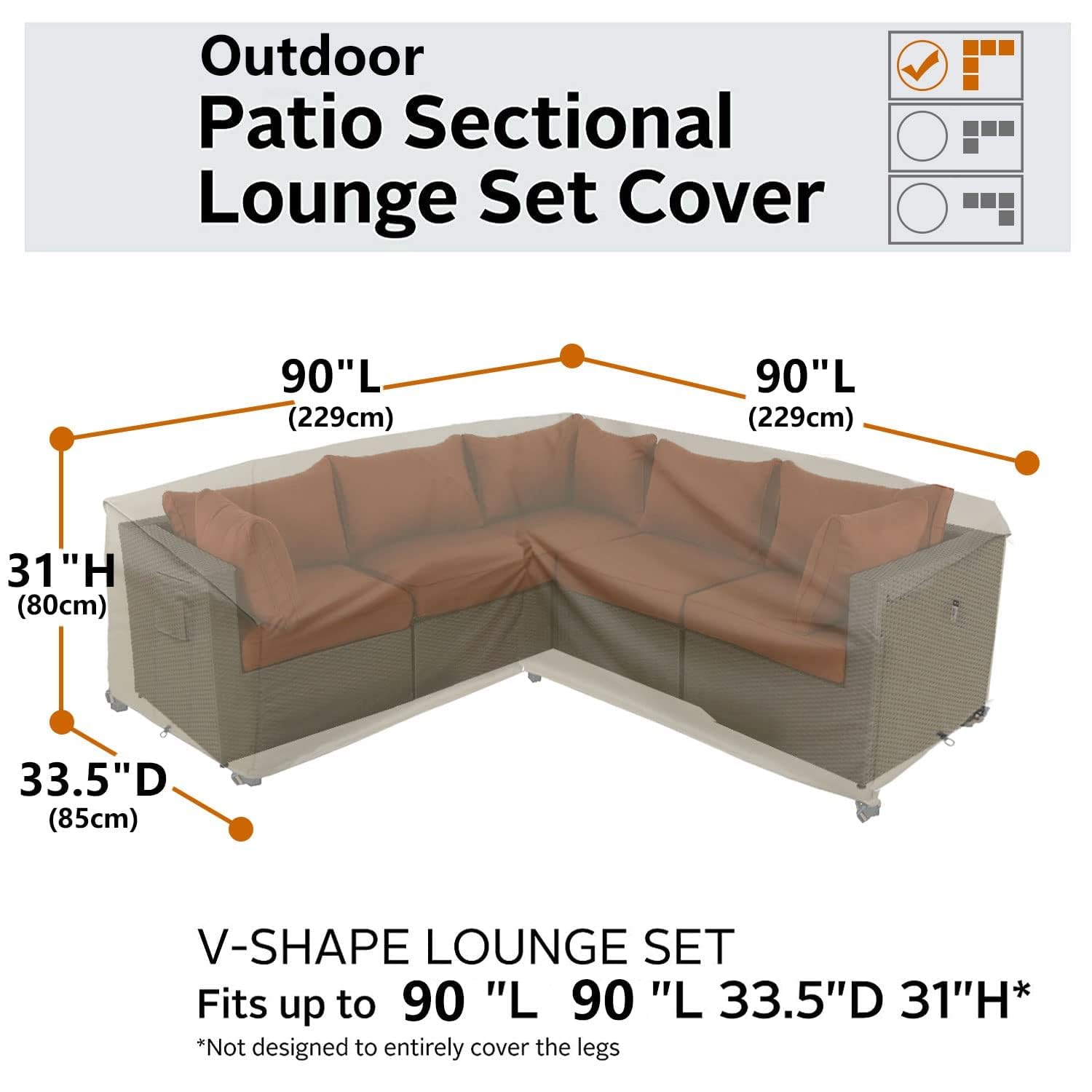 Outdoor
Patio Sectional
Lounge Set Cover

90"L
(229cm)

90"L
(229cm)

31"H
(80cm)

33.5"D
(85cm)

V-SHAPE LOUNGE SET
Fits up to 90 "L 90 "L 33.5"D 31"H*
*Not designed to entirely cover the legs